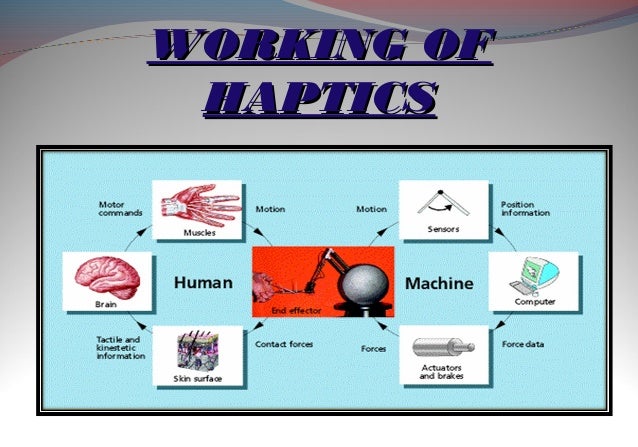 WORKING OF HAPTICS

Motor commands

Muscles

Motion

Motion

Sensors

Position information

Brain

Human

End effector

Machine

Computer

Tactile and kinestetic information

Skin surface

Contact forces

Forces

Actuators and brakes

Force data